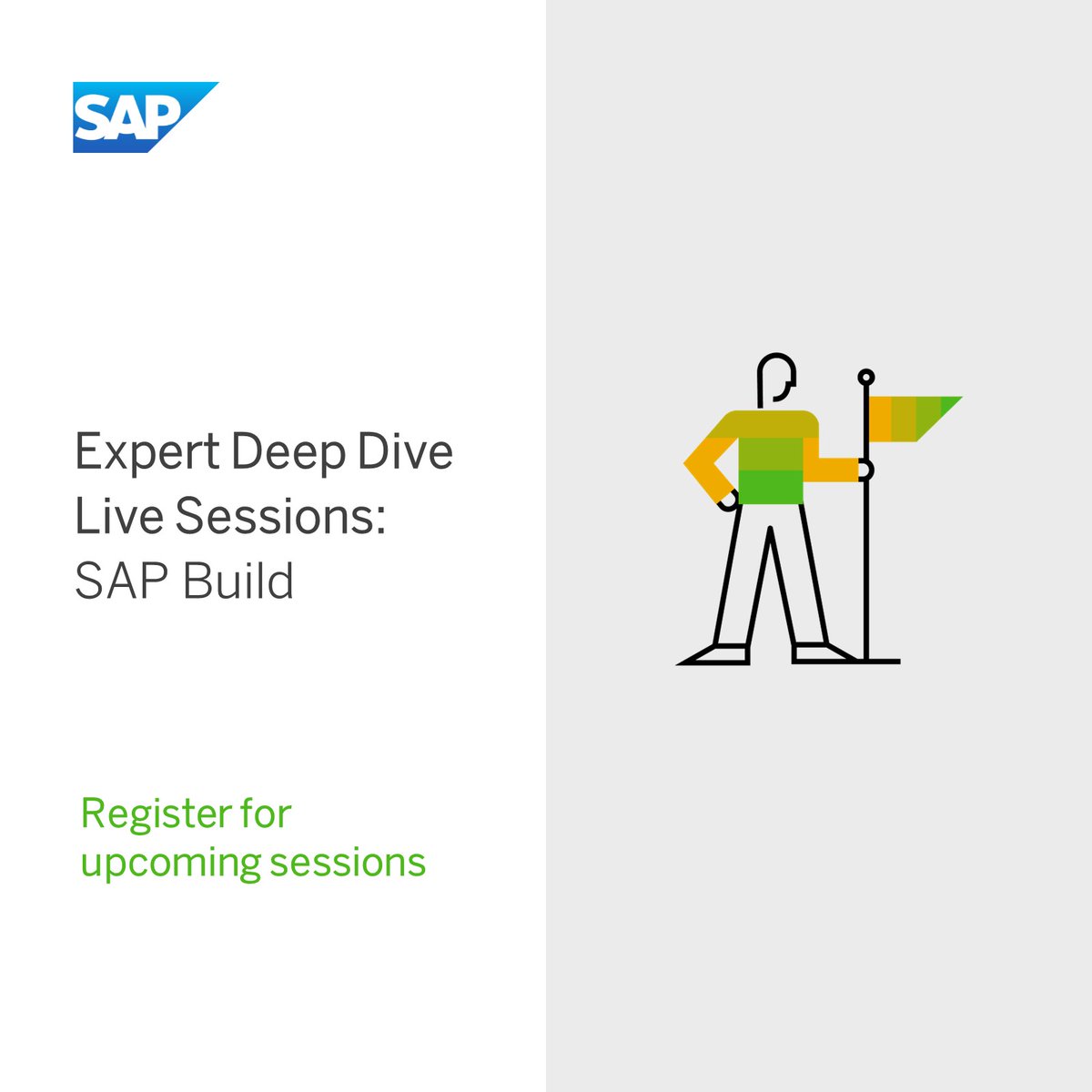 SAP

Expert Deep Dive Live Sessions: SAP Build

Register for upcoming sessions